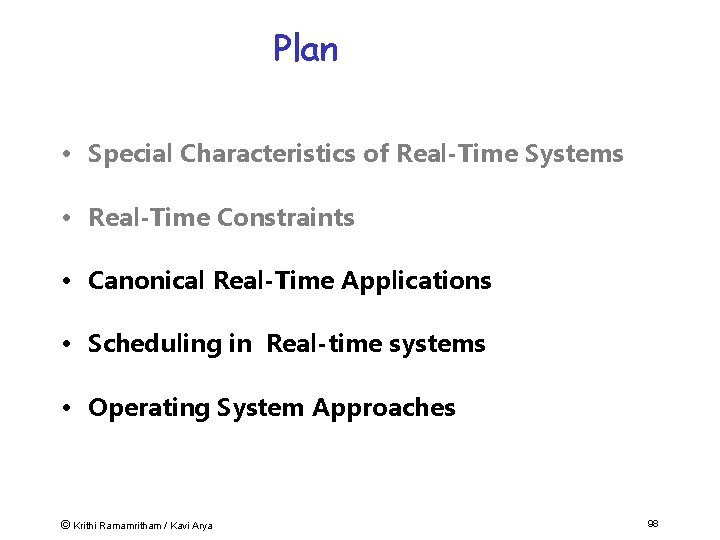 Plan

• Special Characteristics of Real-Time Systems

• Real-Time Constraints

• Canonical Real-Time Applications

• Scheduling in Real-time systems

• Operating System Approaches

© Krithi Ramamritham / Kavi Arya

98